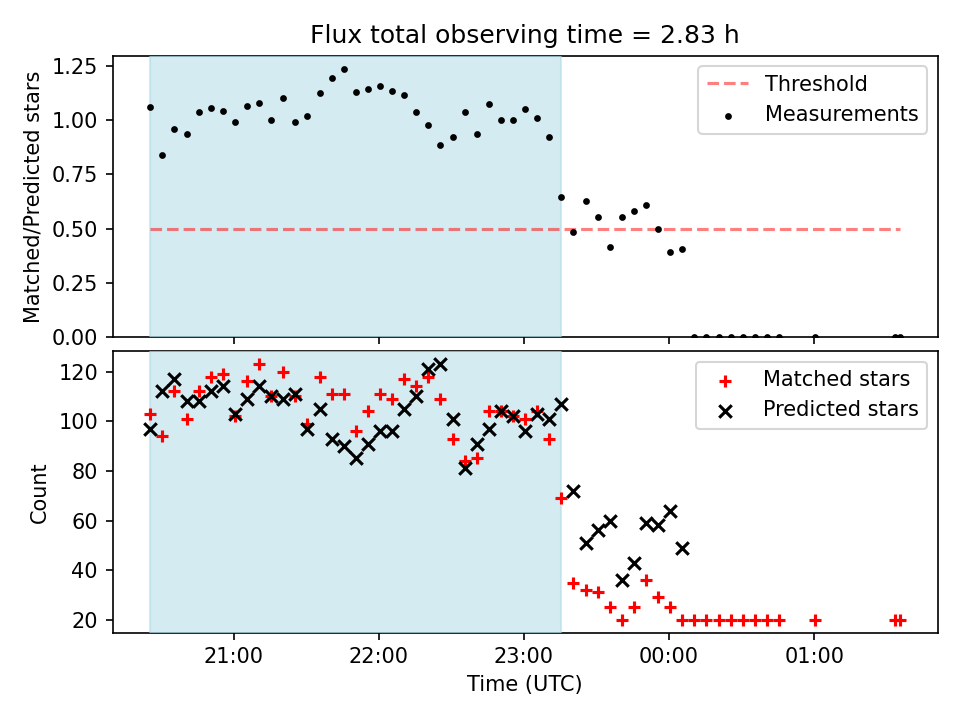 Flux total observing time = 2.83 h

Matched/Predicted stars

1.25
1.00
0.75
0.50
0.25
0.00

Threshold
Measurements

Count

120
100
80
60
40
20

Matched stars
Predicted stars

21:00
22:00
23:00
00:00
01:00

Time (UTC)